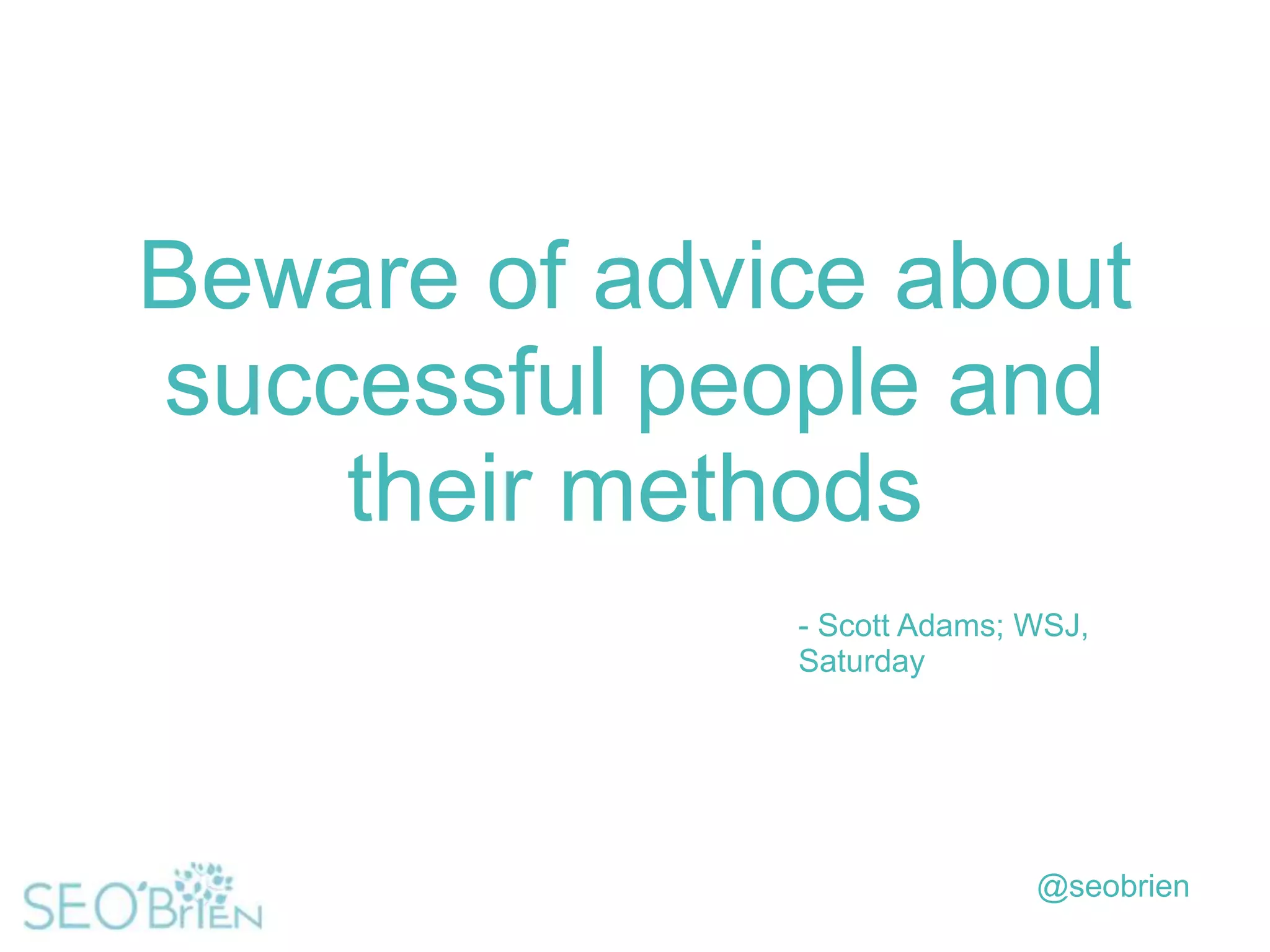 Beware of advice about successful people and their methods

- Scott Adams; WSJ, Saturday

SEO'BrIEN

@seobrien